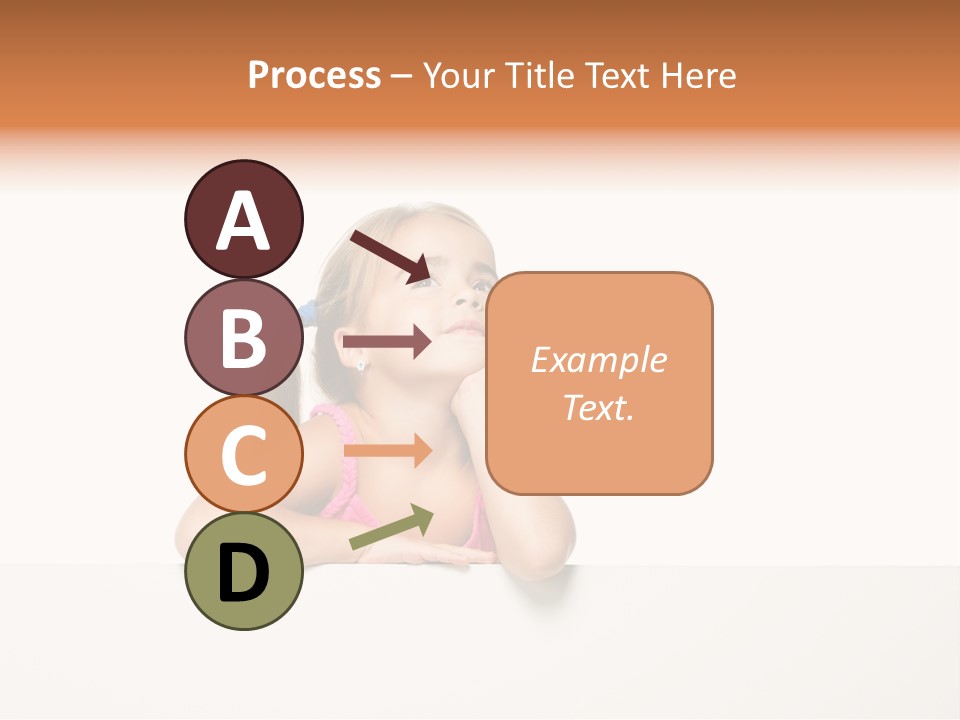 Process – Your Title Text Here

A

B

C

D

Example Text.